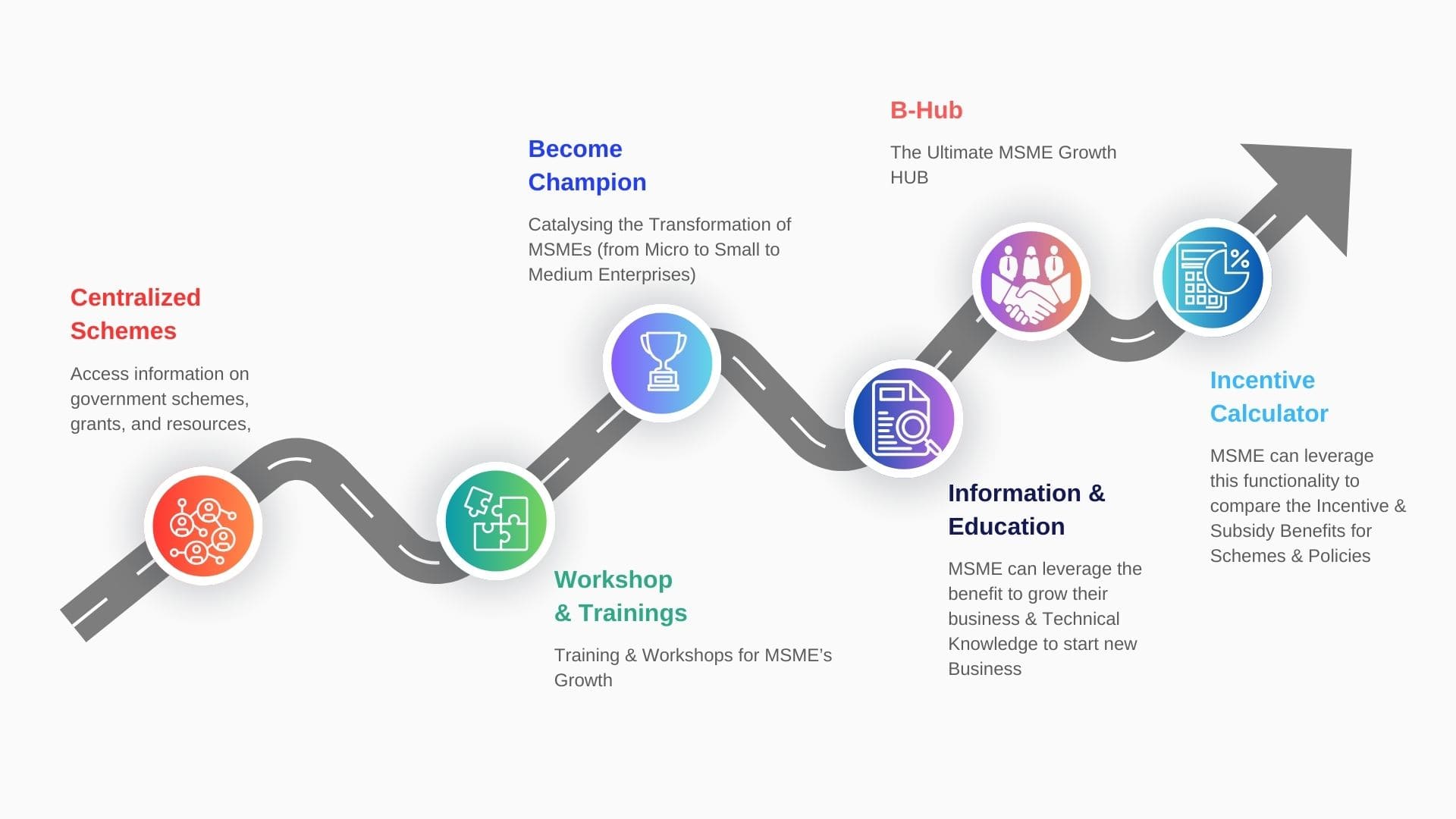 Centralized Schemes

Access information on government schemes, grants, and resources,

Workshop & Trainings

Training & Workshops for MSME's Growth

Become Champion

Catalysing the Transformation of MSMEs (from Micro to Small to Medium Enterprises)

Information & Education

MSME can leverage the benefit to grow their business & Technical Knowledge to start new Business

B-Hub

The Ultimate MSME Growth HUB

Incentive Calculator

MSME can leverage this functionality to compare the Incentive & Subsidy Benefits for Schemes & Policies